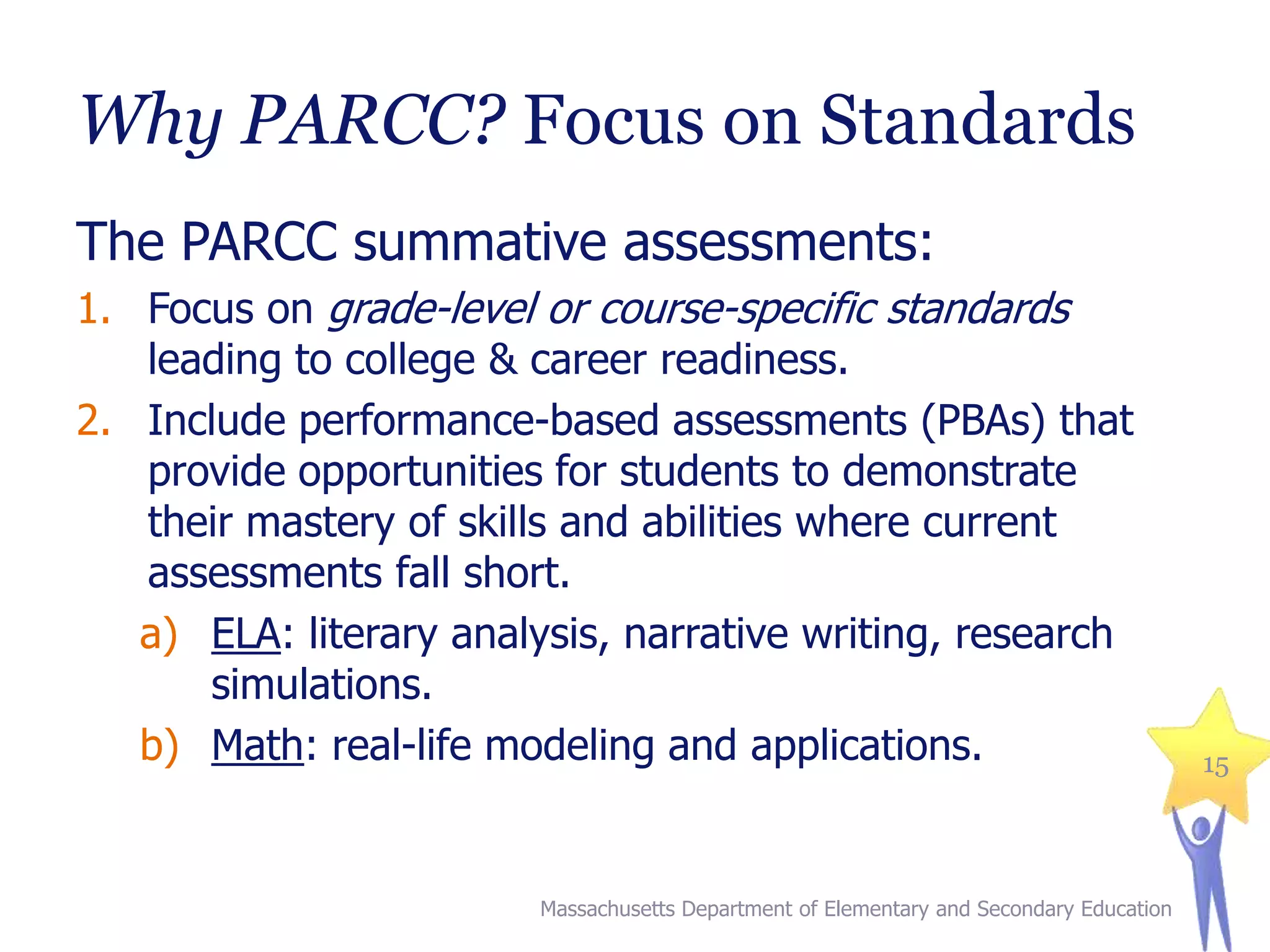 Why PARCC? Focus on Standards

The PARCC summative assessments:

1. Focus on grade-level or course-specific standards leading to college & career readiness.
2. Include performance-based assessments (PBAs) that provide opportunities for students to demonstrate their mastery of skills and abilities where current assessments fall short.
 a) ELA: literary analysis, narrative writing, research simulations.
 b) Math: real-life modeling and applications.

15

Massachusetts Department of Elementary and Secondary Education